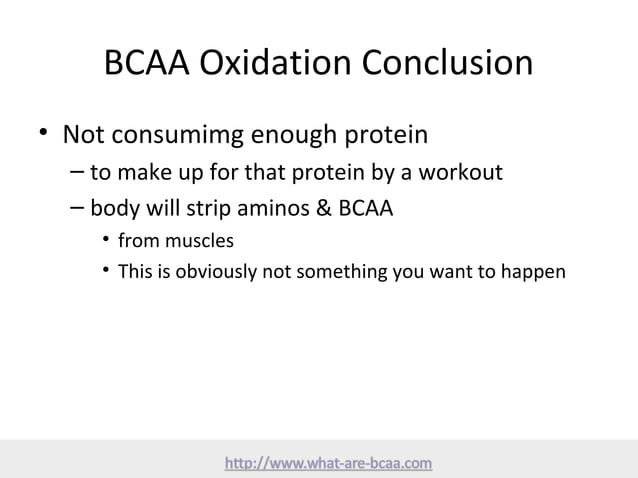 BCAA Oxidation Conclusion

• Not consumimg enough protein
– to make up for that protein by a workout
– body will strip aminos & BCAA
• from muscles
• This is obviously not something you want to happen

http://www.what-are-bcaa.com